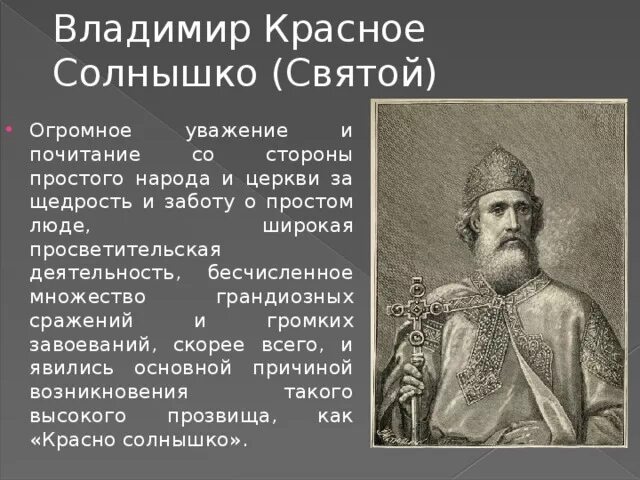 Владимир Красное Солнышко (Святой)

Огромное уважение и почитание со стороны простого народа и церкви за щедрость и заботу о простом люде, широкая просветительская деятельность, бесчисленное множество грандиозных сражений и громких завоеваний, скорее всего, и явились основной причиной возникновения такого высокого прозвища, как «Красно солнышко».